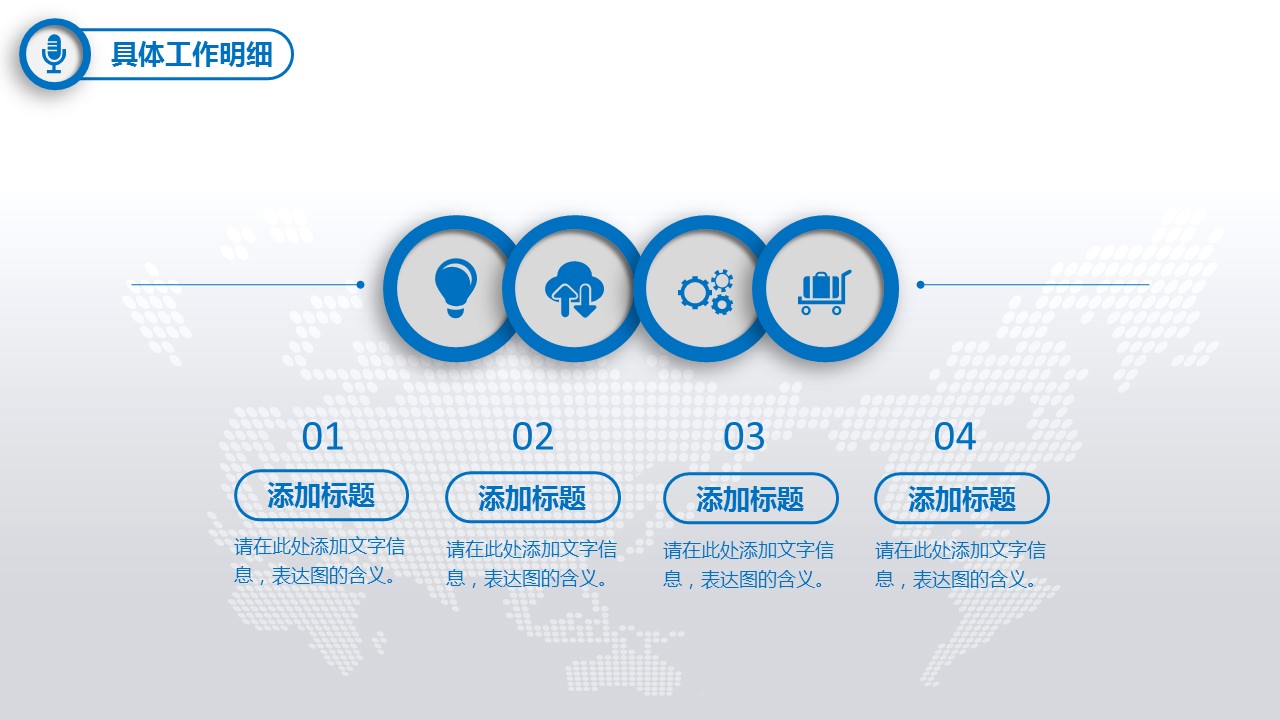 具体工作明细

01
添加标题
请在此处添加文字信息，表达图的含义。

02
添加标题
请在此处添加文字信息，表达图的含义。

03
添加标题
请在此处添加文字信息，表达图的含义。

04
添加标题
请在此处添加文字信息，表达图的含义。